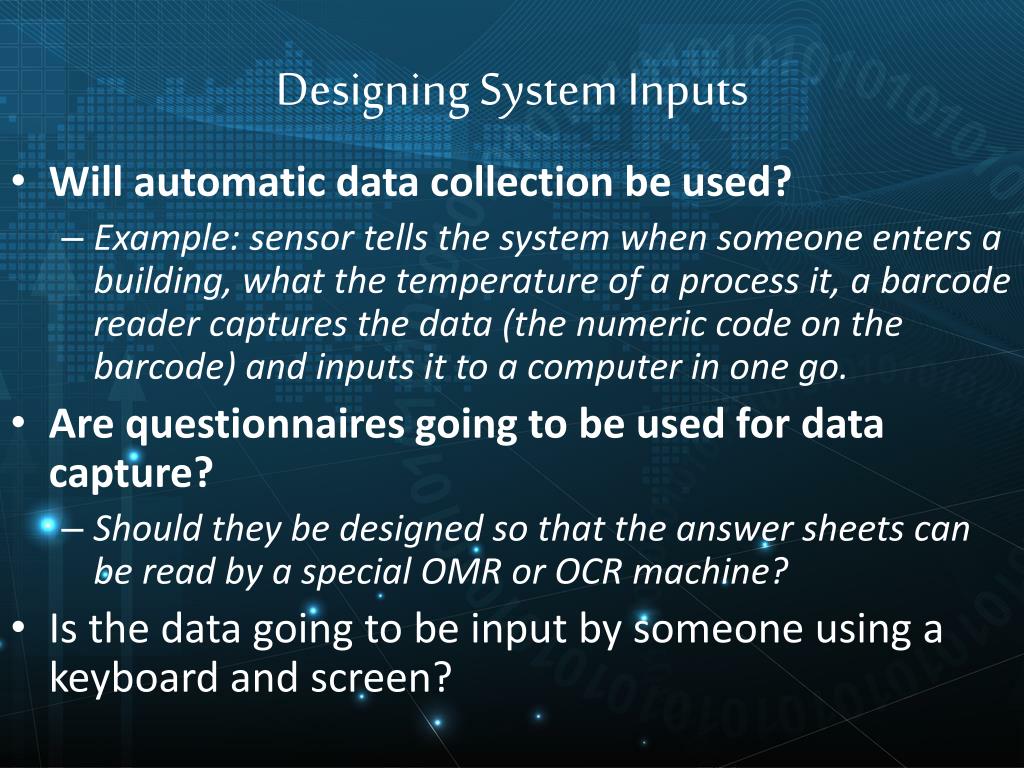 Designing System Inputs

• Will automatic data collection be used?
– Example: sensor tells the system when someone enters a building, what the temperature of a process it, a barcode reader captures the data (the numeric code on the barcode) and inputs it to a computer in one go.

• Are questionnaires going to be used for data capture?
– Should they be designed so that the answer sheets can be read by a special OMR or OCR machine?

• Is the data going to be input by someone using a keyboard and screen?